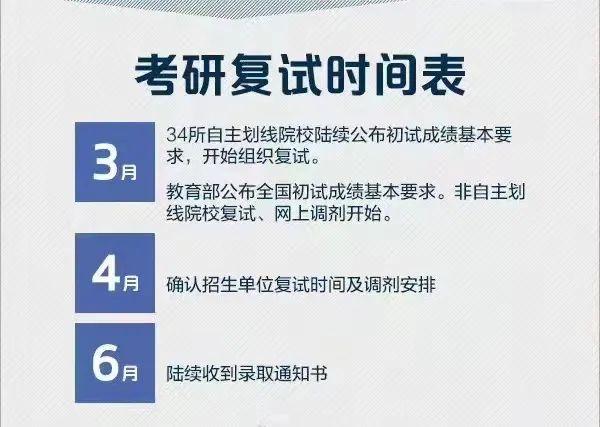 考研复试时间表

3月

34所自主划线院校陆续公布初试成绩基本要求，开始组织复试。

教育部公布全国初试成绩基本要求。非自主划线院校复试、网上调剂开始。

4月

确认招生单位复试时间及调剂安排

6月

陆续收到录取通知书